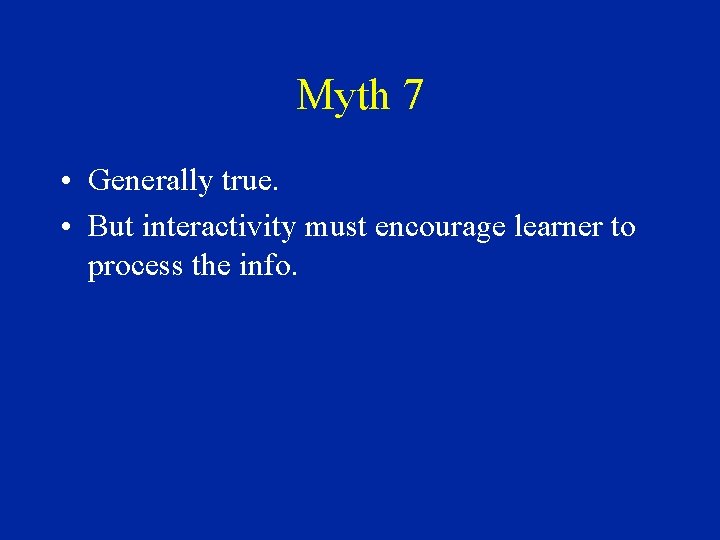 Myth 7

• Generally true.
• But interactivity must encourage learner to process the info.